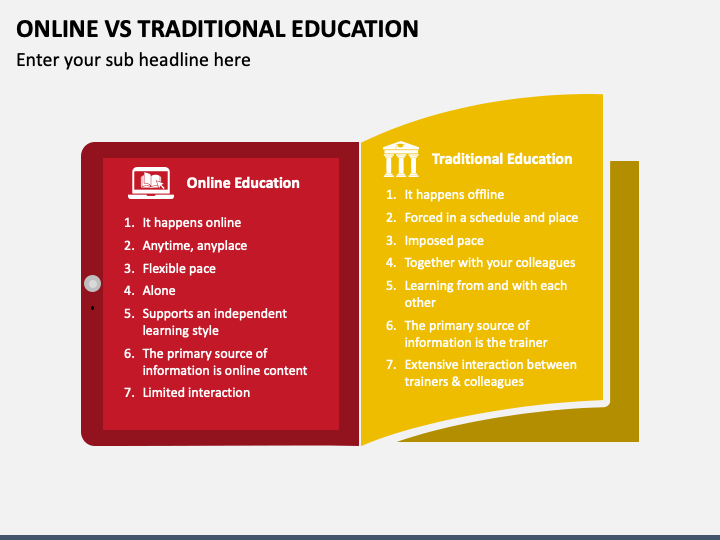 ONLINE VS TRADITIONAL EDUCATION

Enter your sub headline here

Online Education

1. It happens online
2. Anytime, anyplace
3. Flexible pace
4. Alone
5. Supports an independent learning style
6. The primary source of information is online content
7. Limited interaction

Traditional Education

1. It happens offline
2. Forced in a schedule and place
3. Imposed pace
4. Together with your colleagues
5. Learning from and with each other
6. The primary source of information is the trainer
7. Extensive interaction between trainers & colleagues